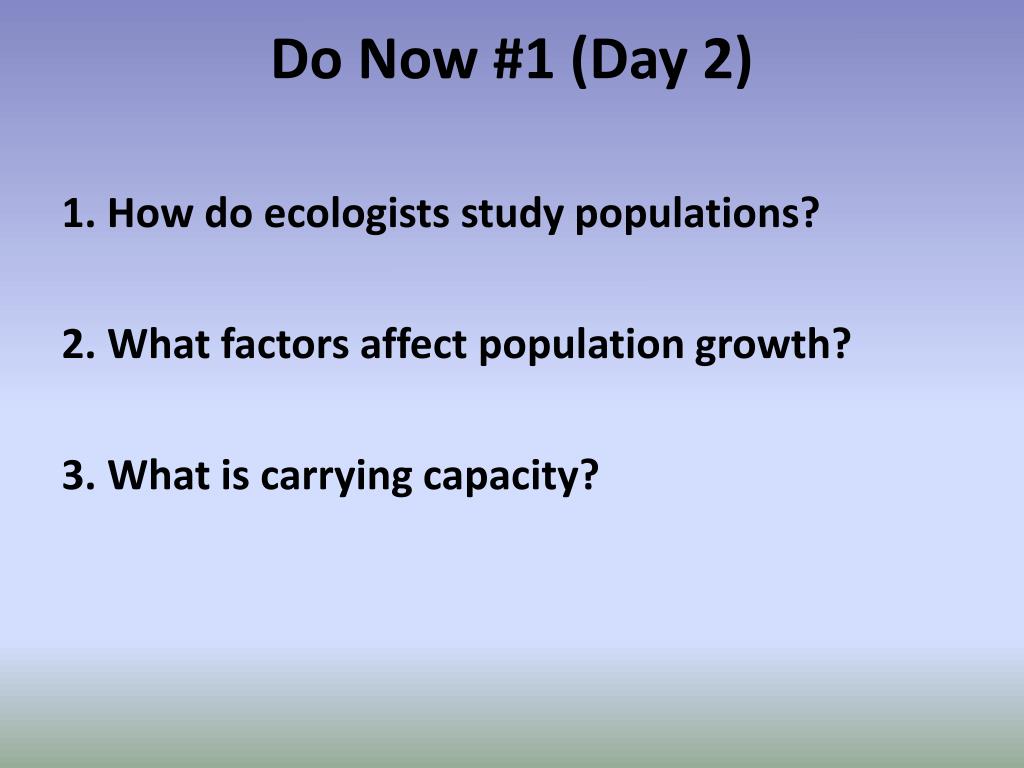 Do Now #1 (Day 2)

1. How do ecologists study populations?

2. What factors affect population growth?

3. What is carrying capacity?